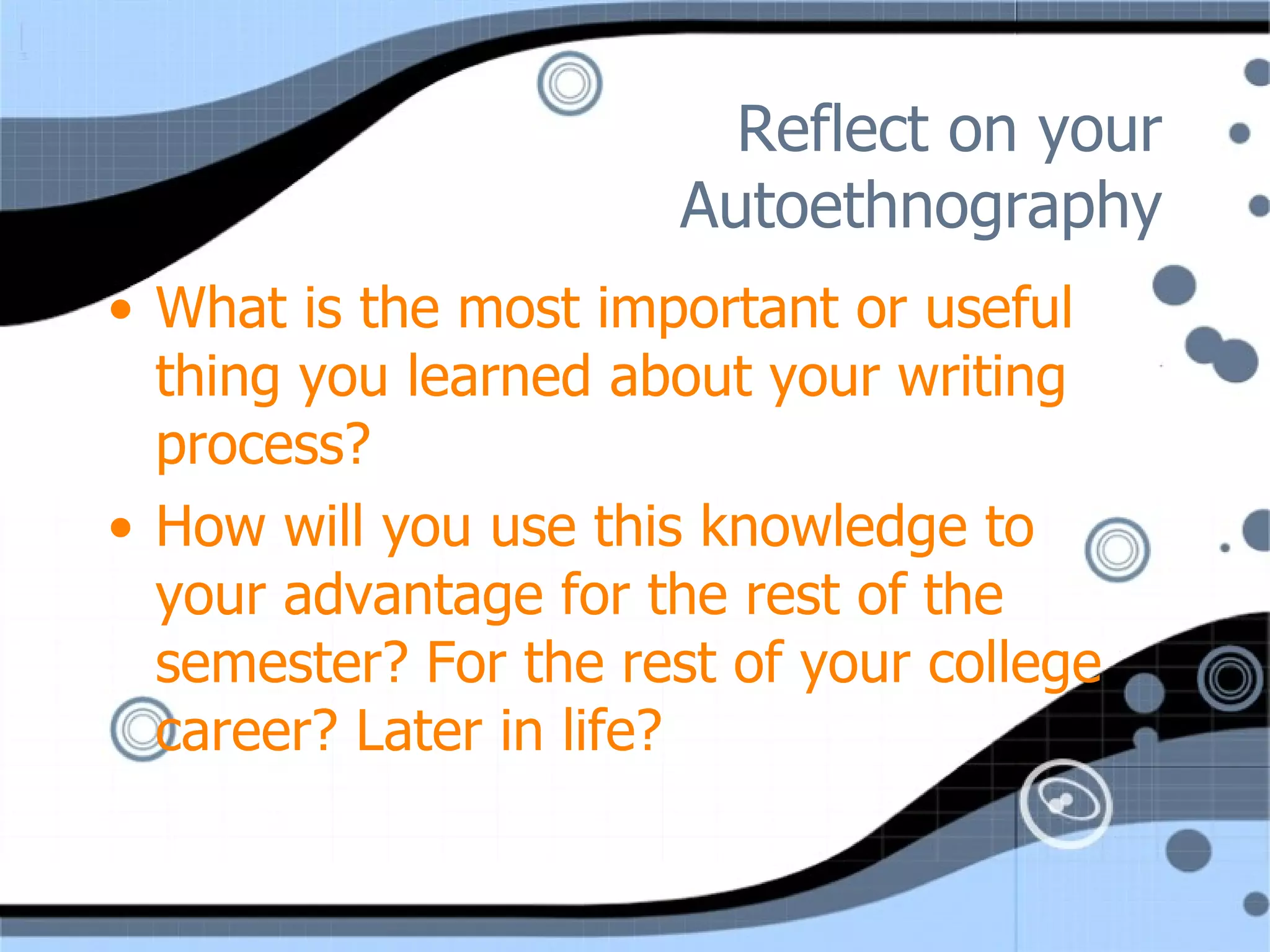 Reflect on your Autoethnography

• What is the most important or useful thing you learned about your writing process?

• How will you use this knowledge to your advantage for the rest of the semester? For the rest of your college career? Later in life?